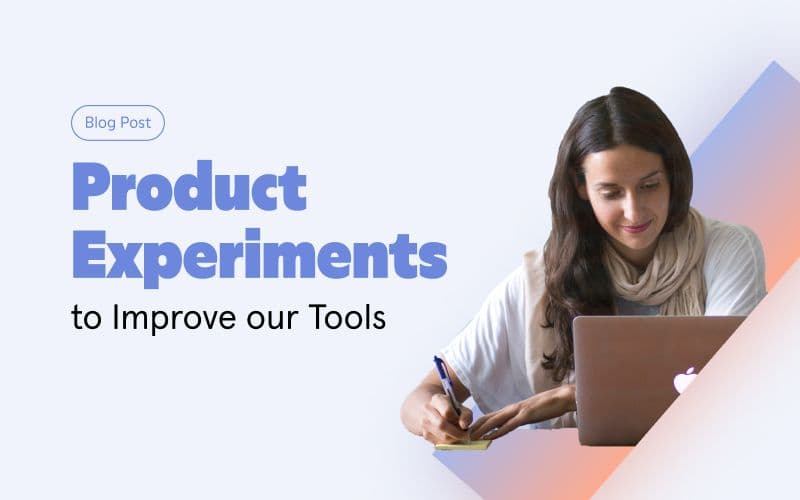 Blog Post

Product Experiments

to Improve our Tools